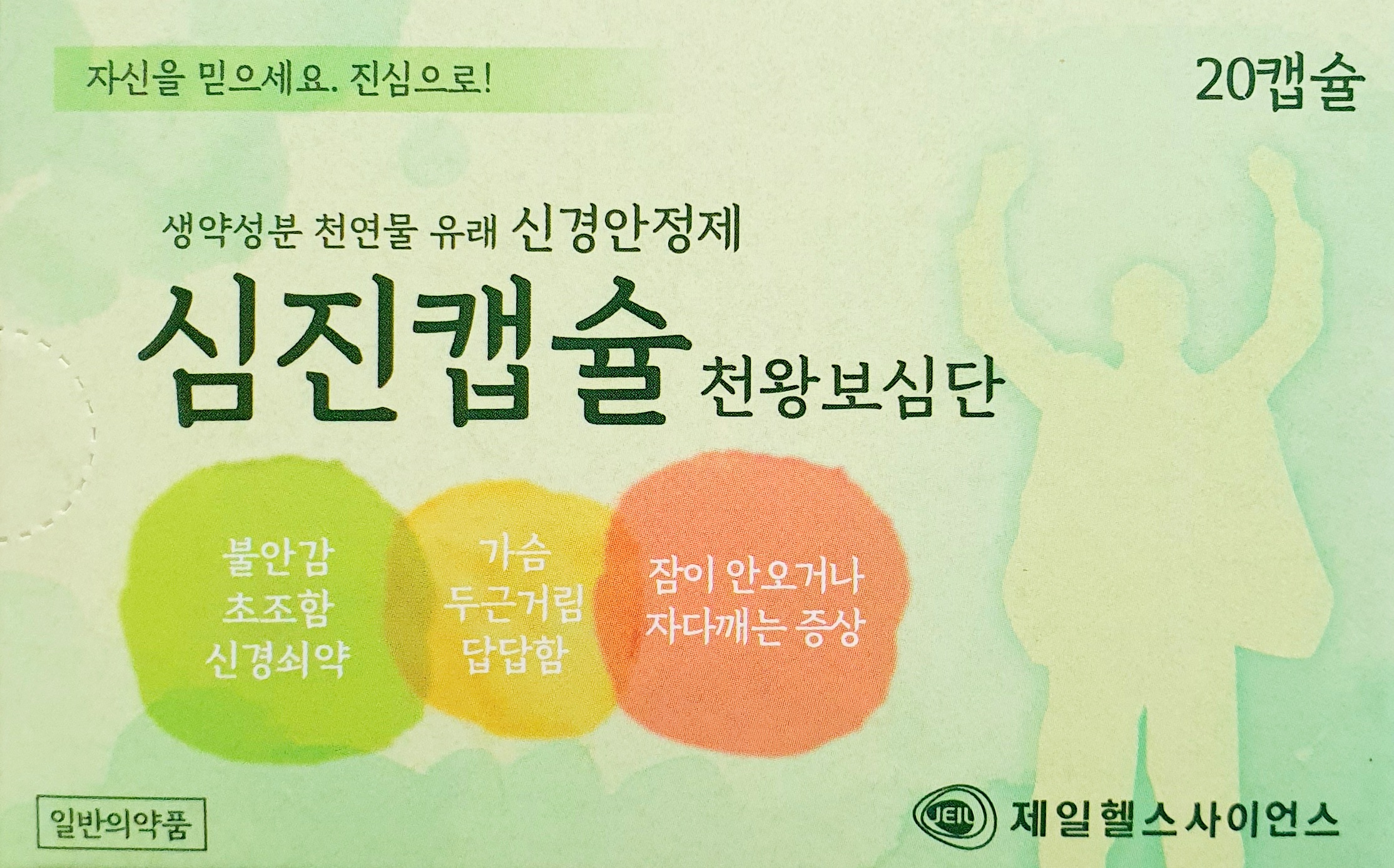 자신을 믿으세요. 진심으로!

20캡슐

생약성분 천연물 유래 신경안정제

심진캡슐 천왕보심단

불안감
초조함
신경쇠약

가슴
두근거림
답답함

잠이 안오거나
자다깨는 증상

일반의약품

JEIL 제일헬스사이언스